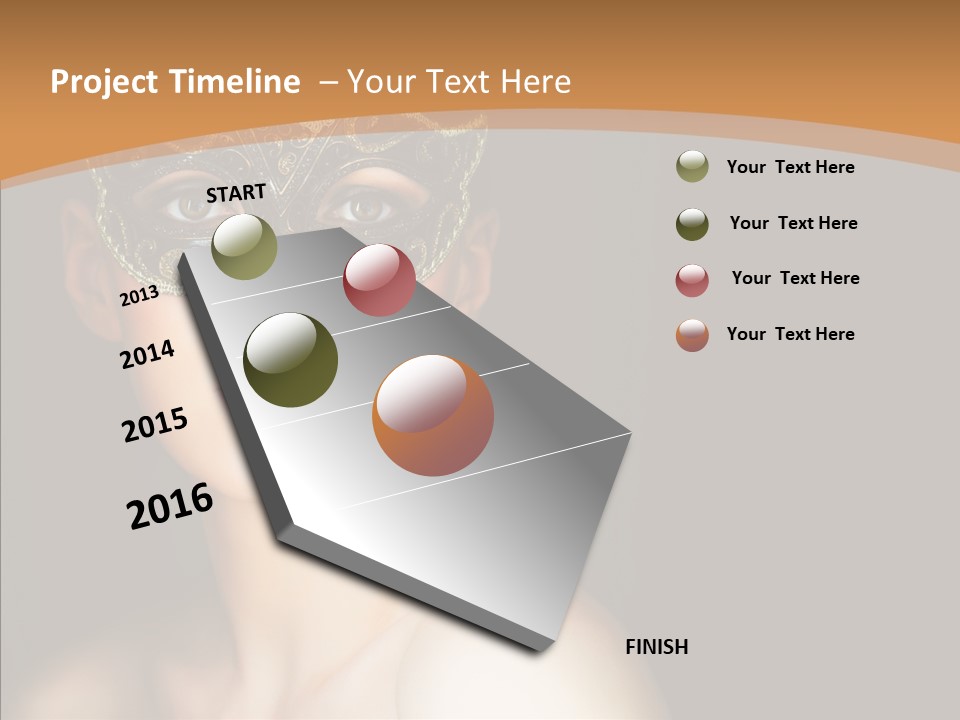 Project Timeline – Your Text Here

START

2013

2014

2015

2016

FINISH

Your Text Here

Your Text Here

Your Text Here

Your Text Here